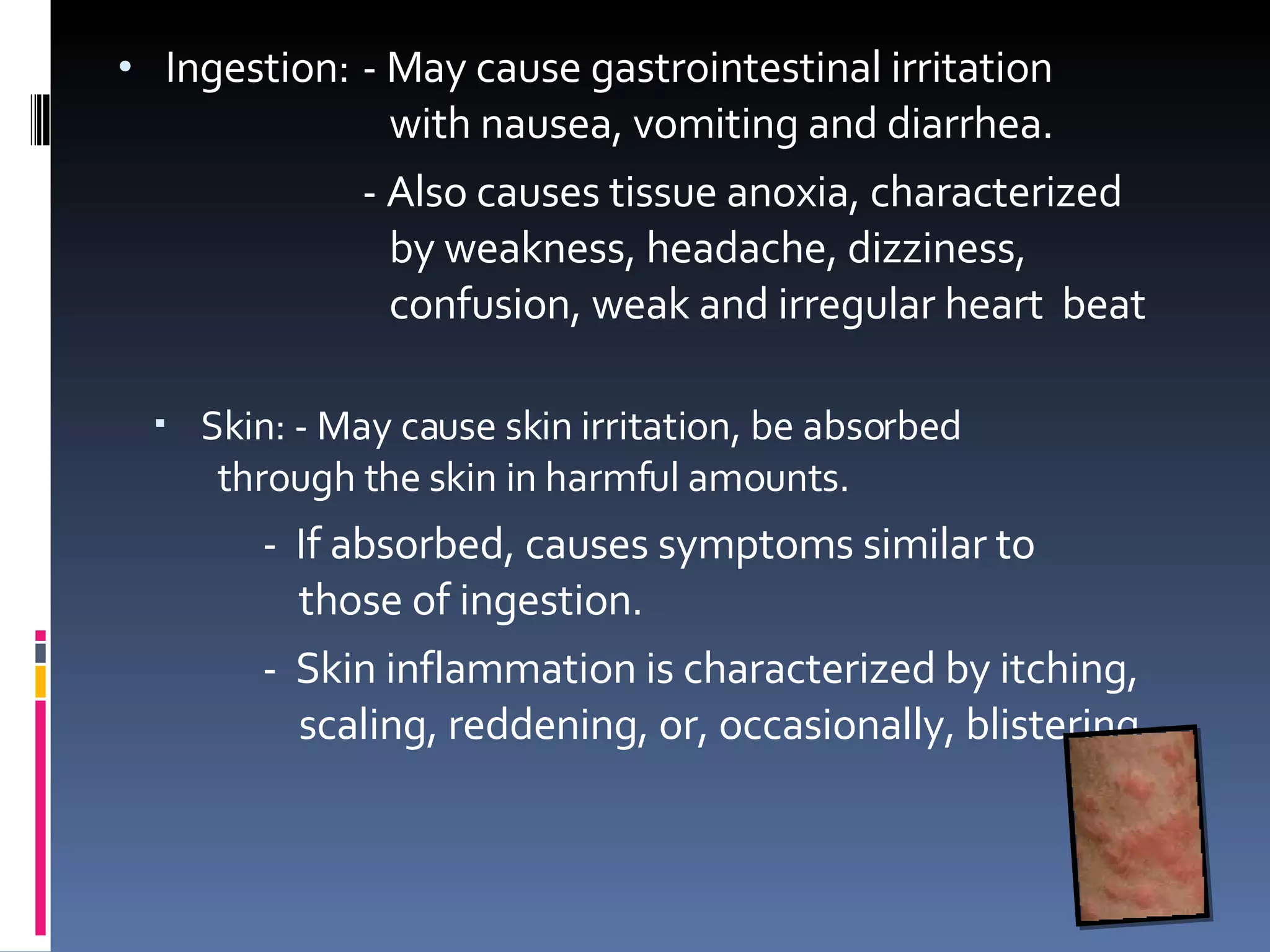 • Ingestion: - May cause gastrointestinal irritation with nausea, vomiting and diarrhea.

- Also causes tissue anoxia, characterized by weakness, headache, dizziness, confusion, weak and irregular heart beat

▪ Skin: - May cause skin irritation, be absorbed through the skin in harmful amounts.

- If absorbed, causes symptoms similar to those of ingestion.

- Skin inflammation is characterized by itching, scaling, reddening, or, occasionally, blistering